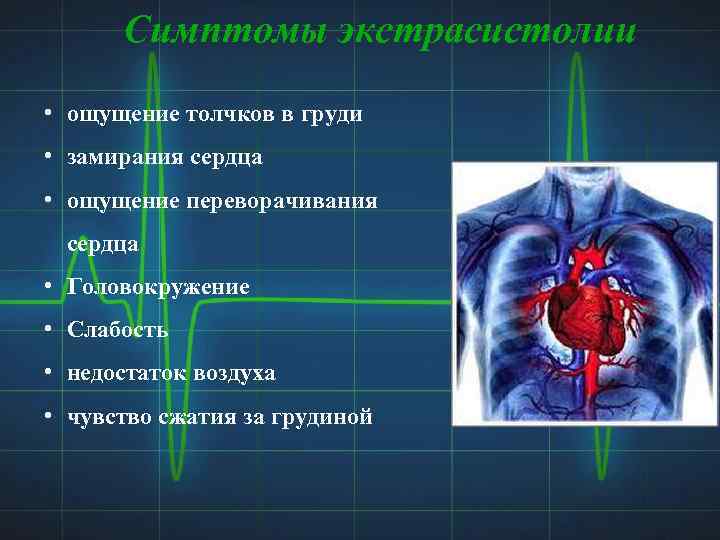 Симптомы экстрасистолии

• ощущение толчков в груди
• замирания сердца
• ощущение переворачивания сердца
• Головокружение
• Слабость
• недостаток воздуха
• чувство сжатия за грудиной